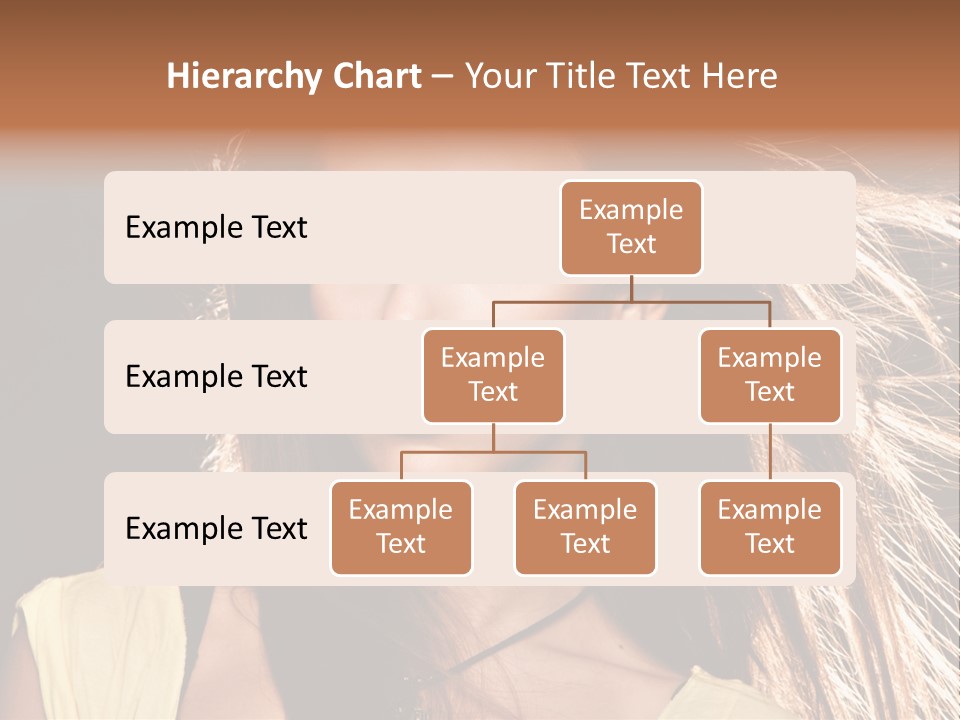 Hierarchy Chart – Your Title Text Here

Example Text

Example Text

Example Text

Example Text

Example Text

Example Text

Example Text

Example Text

Example Text